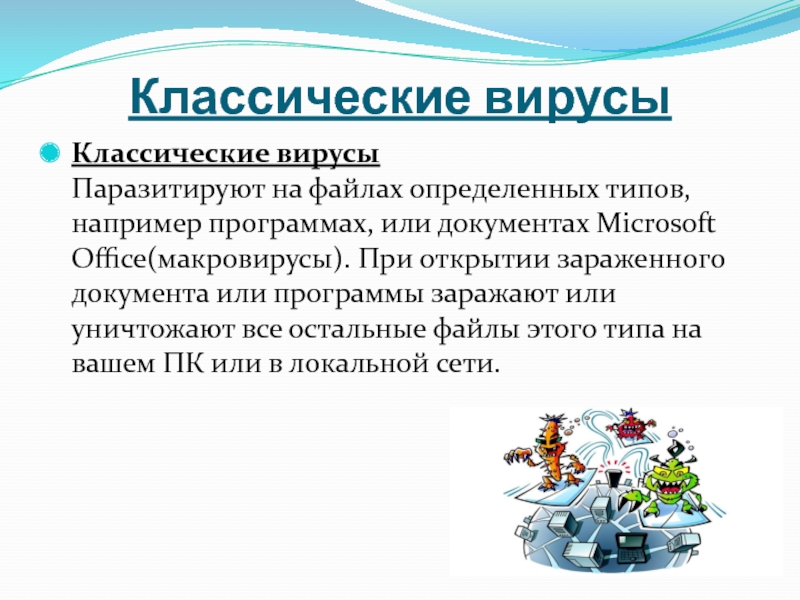 Классические вирусы

Классические вирусы
Паразитируют на файлах определенных типов, например программах, или документах Microsoft Office(макровирусы). При открытии зараженного документа или программы заражают или уничтожают все остальные файлы этого типа на вашем ПК или в локальной сети.